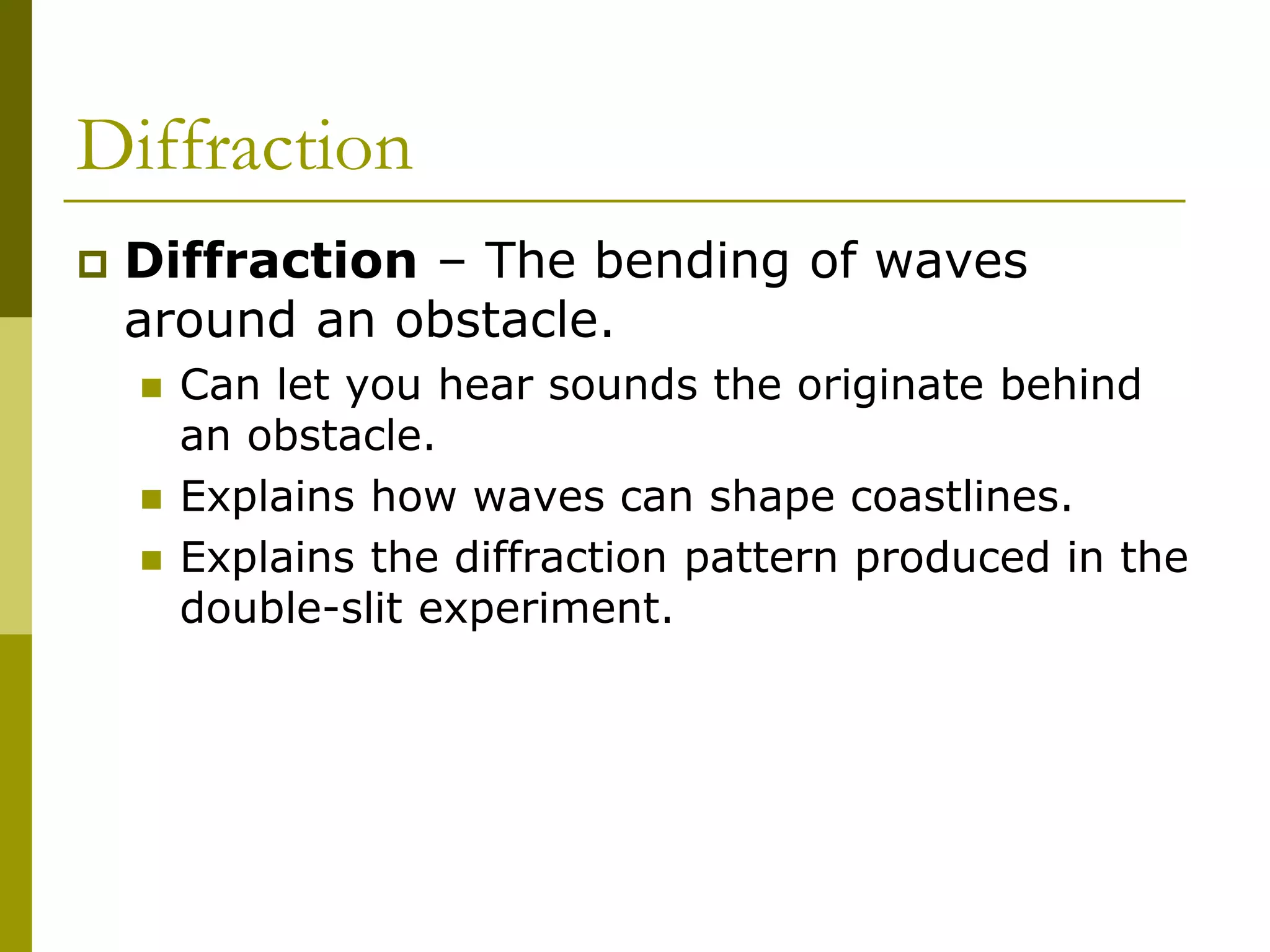 Diffraction

Diffraction – The bending of waves around an obstacle.

Can let you hear sounds the originate behind an obstacle.

Explains how waves can shape coastlines.

Explains the diffraction pattern produced in the double-slit experiment.